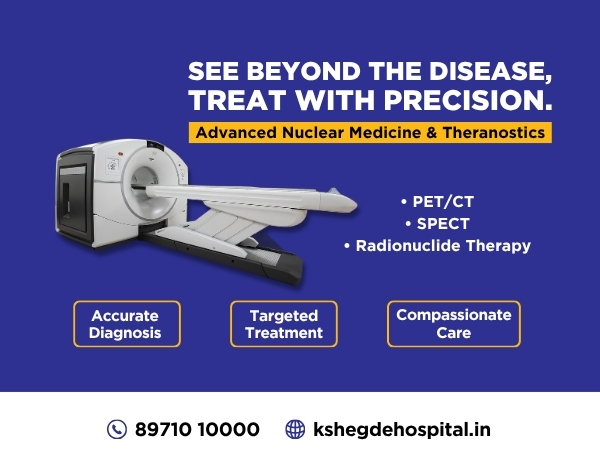 SEE BEYOND THE DISEASE, TREAT WITH PRECISION.

Advanced Nuclear Medicine & Theranostics

• PET/CT
• SPECT
• Radionuclide Therapy

Accurate Diagnosis

Targeted Treatment

Compassionate Care

89710 10000

kshegdehospital.in